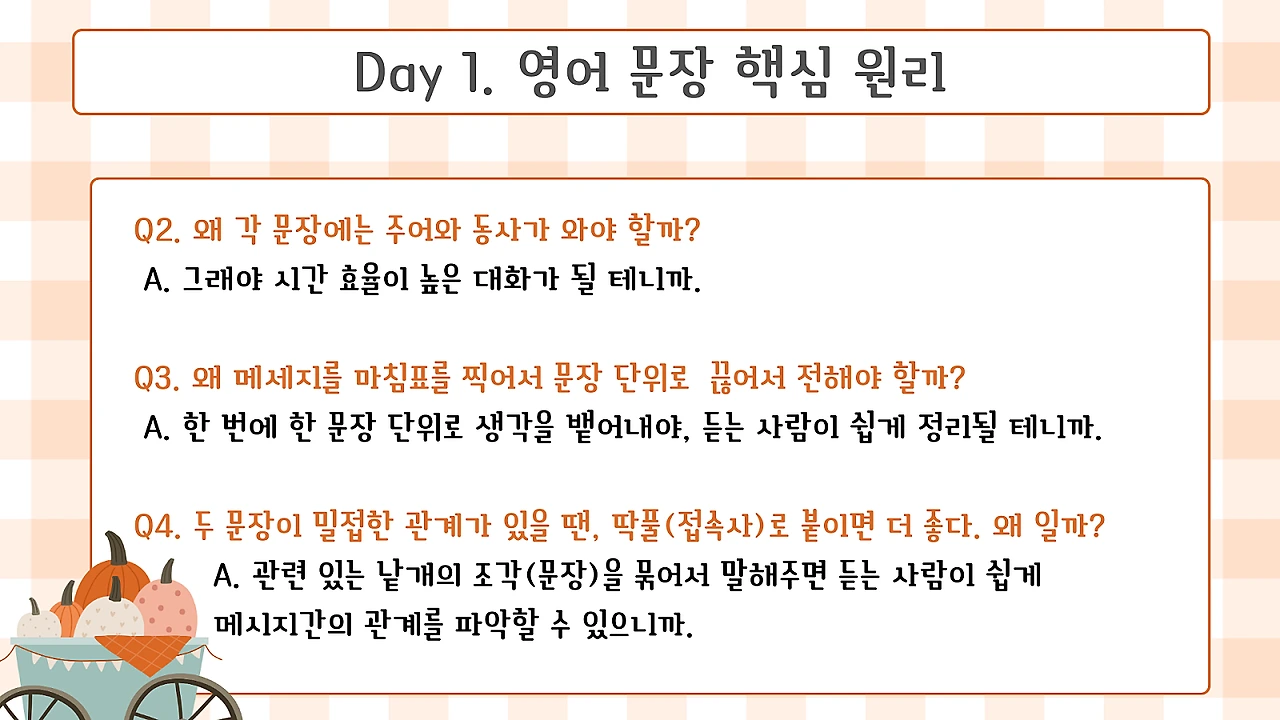 Day 1. 영어 문장 핵심 원리

Q2. 왜 각 문장에는 주어와 동사가 와야 할까?
A. 그래야 시간 효율이 높은 대화가 될 테니까.

Q3. 왜 메세지를 마침표를 찍어서 문장 단위로 끊어서 전해야 할까?
A. 한 번에 한 문장 단위로 생각을 뱉어내야, 듣는 사람이 쉽게 정리될 테니까.

Q4. 두 문장이 밀접한 관계가 있을 땐, 딱풀(접속사)로 붙이면 더 좋다. 왜 일까?
A. 관련 있는 낱개의 조각(문장)을 묶어서 말해주면 듣는 사람이 쉽게 메시지간의 관계를 파악할 수 있으니까.